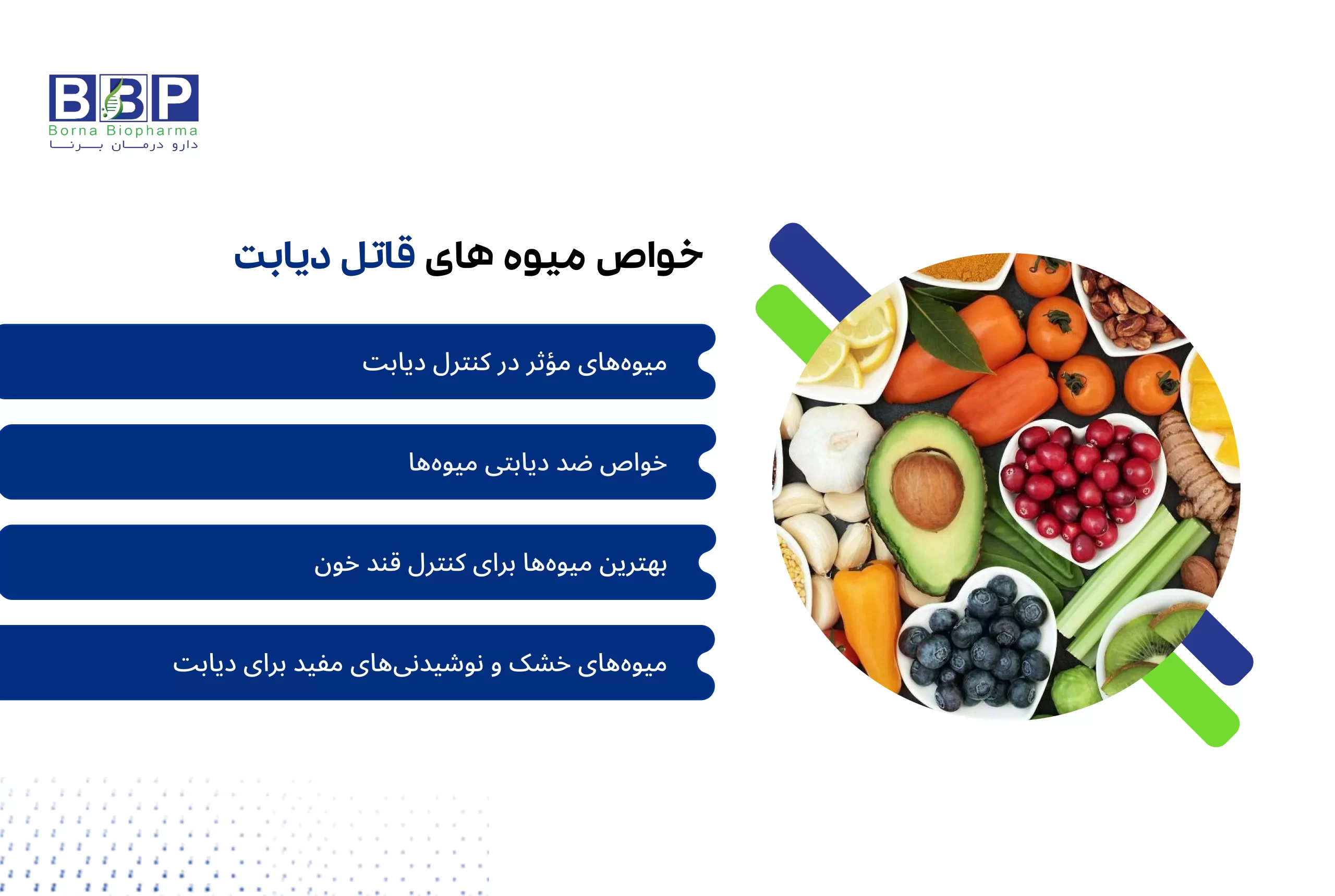 BBP
Borna Biopharma
دارو درمان برنا

خواص میوه های قاتل دیابت

میوه‌های مؤثر در کنترل دیابت

خواص ضد دیابتی میوه‌ها

بهترین میوه‌ها برای کنترل قند خون

میوه‌های خشک و نوشیدنی‌های مفید برای دیابت